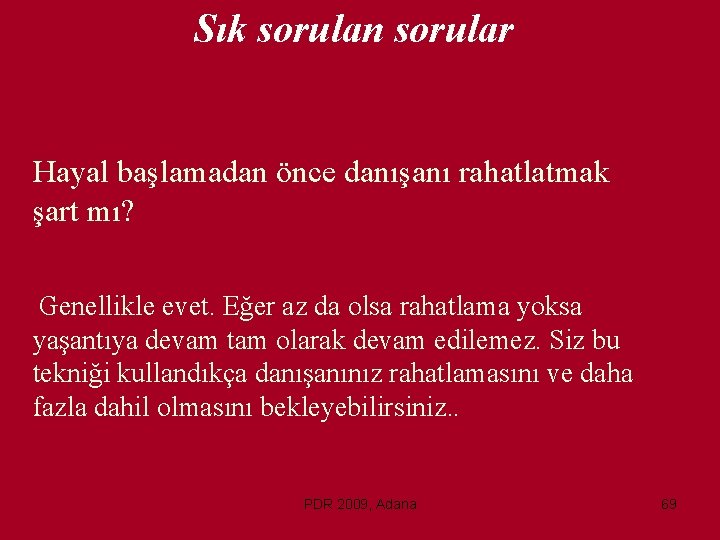 Sık sorulan sorular

Hayal başlamadan önce danışanı rahatlatmak şart mı?

Genellikle evet. Eğer az da olsa rahatlama yoksa yaşantıya devam tam olarak devam edilemez. Siz bu tekniği kullandıkça danışanınız rahatlamasını ve daha fazla dahil olmasını bekleyebilirsiniz..

PDR 2009, Adana

69